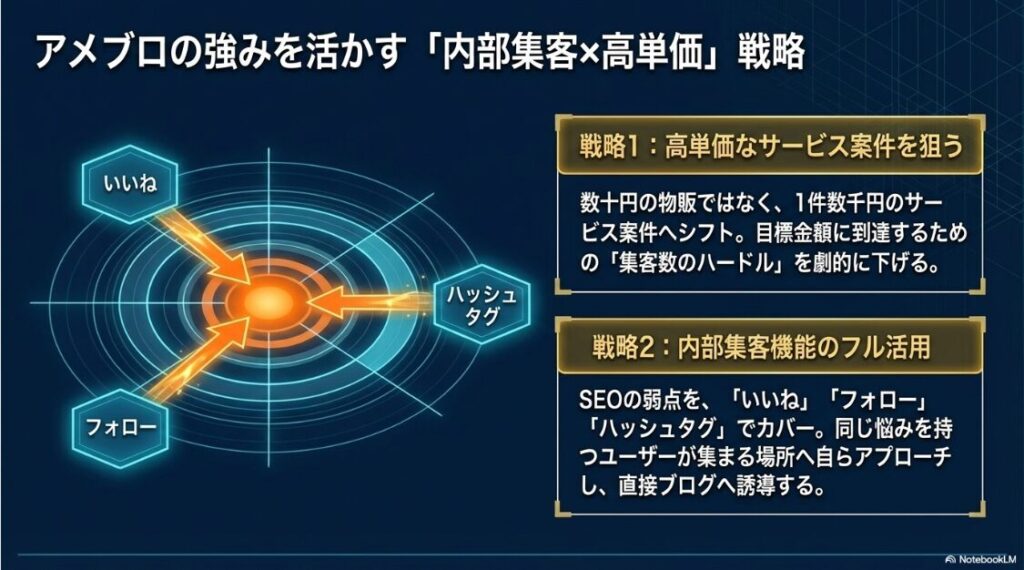 アメブロの強みを活かす「内部集客×高単価」戦略

いいね

ハッシュタグ

フォロー

戦略1：高単価なサービス案件を狙う

数十円の物販ではなく、1件数千円のサービス案件へシフト。目標金額に到達するための「集客数のハードル」を劇的に下げる。

戦略2：内部集客機能のフル活用

SEOの弱点を、「いいね」「フォロー」「ハッシュタグ」でカバー。同じ悩みを持つユーザーが集まる場所へ自らアプローチし、直接ブログへ誘導する。

NotebookLM